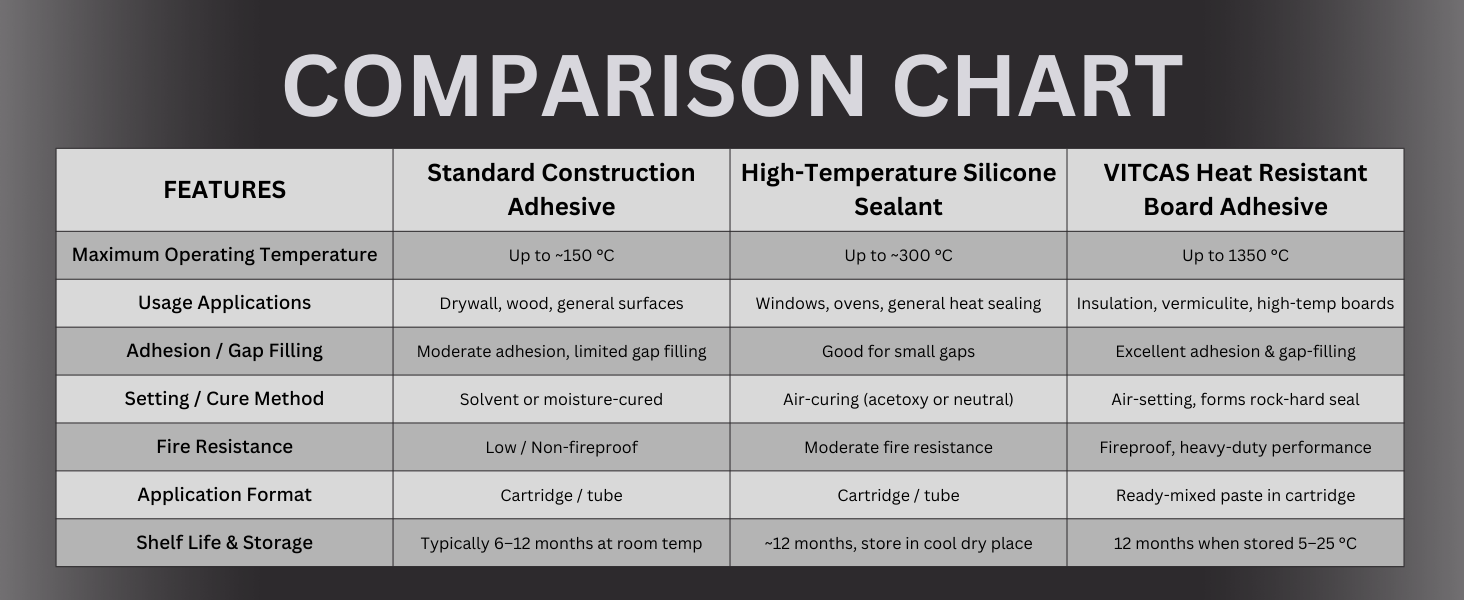 COMPARISON CHART

| FEATURES | Standard Construction Adhesive | High-Temperature Silicone Sealant | VITCAS Heat Resistant Board Adhesive |
|---|---|---|---|
| Maximum Operating Temperature | Up to ~150 °C | Up to ~300 °C | Up to 1350 °C |
| Usage Applications | Drywall, wood, general surfaces | Windows, ovens, general heat sealing | Insulation, vermiculite, high-temp boards |
| Adhesion / Gap Filling | Moderate adhesion, limited gap filling | Good for small gaps | Excellent adhesion & gap-filling |
| Setting / Cure Method | Solvent or moisture-cured | Air-curing (acetoxy or neutral) | Air-setting, forms rock-hard seal |
| Fire Resistance | Low / Non-fireproof | Moderate fire resistance | Fireproof, heavy-duty performance |
| Application Format | Cartridge / tube | Cartridge / tube | Ready-mixed paste in cartridge |
| Shelf Life & Storage | Typically 6–12 months at room temp | ~12 months, store in cool dry place | 12 months when stored 5–25 °C |